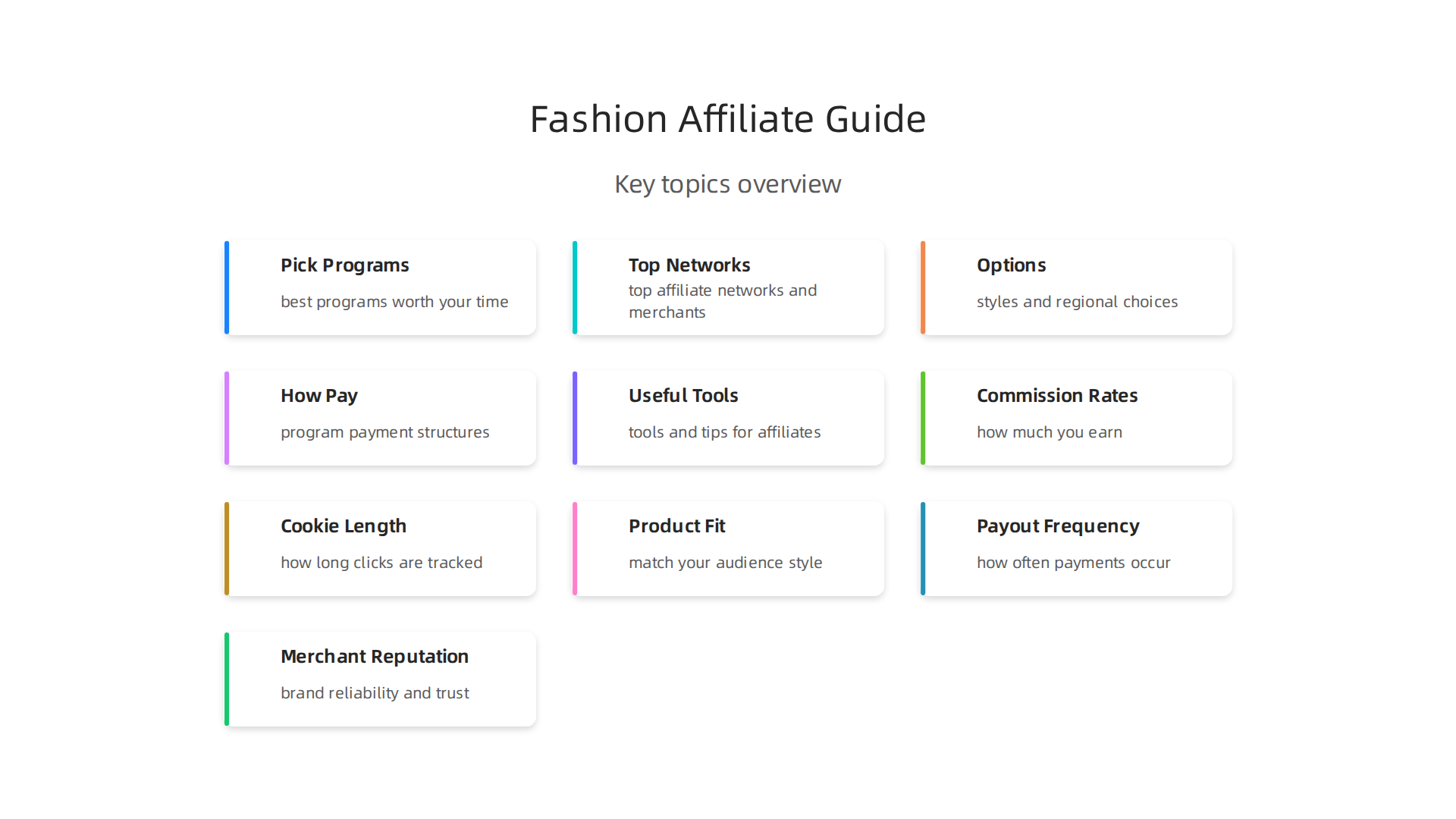 Fashion Affiliate Guide

Key topics overview

Pick Programs

best programs worth your time

Top Networks

top affiliate networks and merchants

Options

styles and regional choices

How Pay

program payment structures

Useful Tools

tools and tips for affiliates

Commission Rates

how much you earn

Cookie Length

how long clicks are tracked

Product Fit

match your audience style

Payout Frequency

how often payments occur

Merchant Reputation

brand reliability and trust